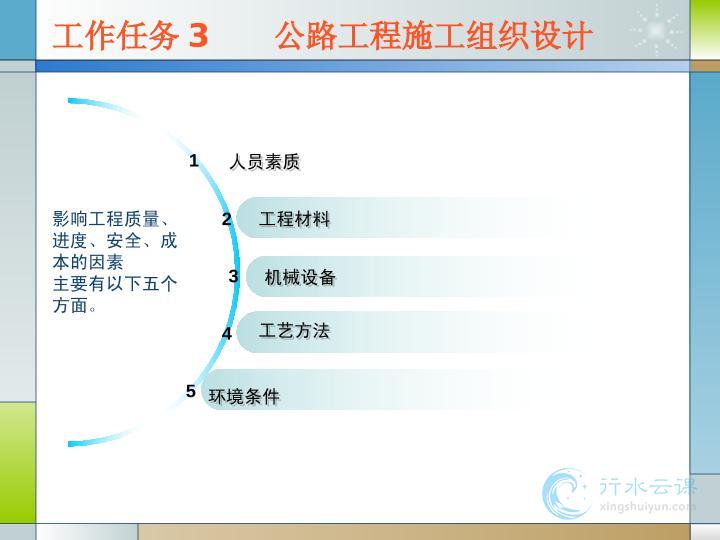 工作任务 3　　公路工程施工组织设计

影响工程质量、进度、安全、成本的因素主要有以下五个方面。

1 人员素质

2 工程材料

3 机械设备

4 工艺方法

5 环境条件

行水云课
xingshuiyun.com